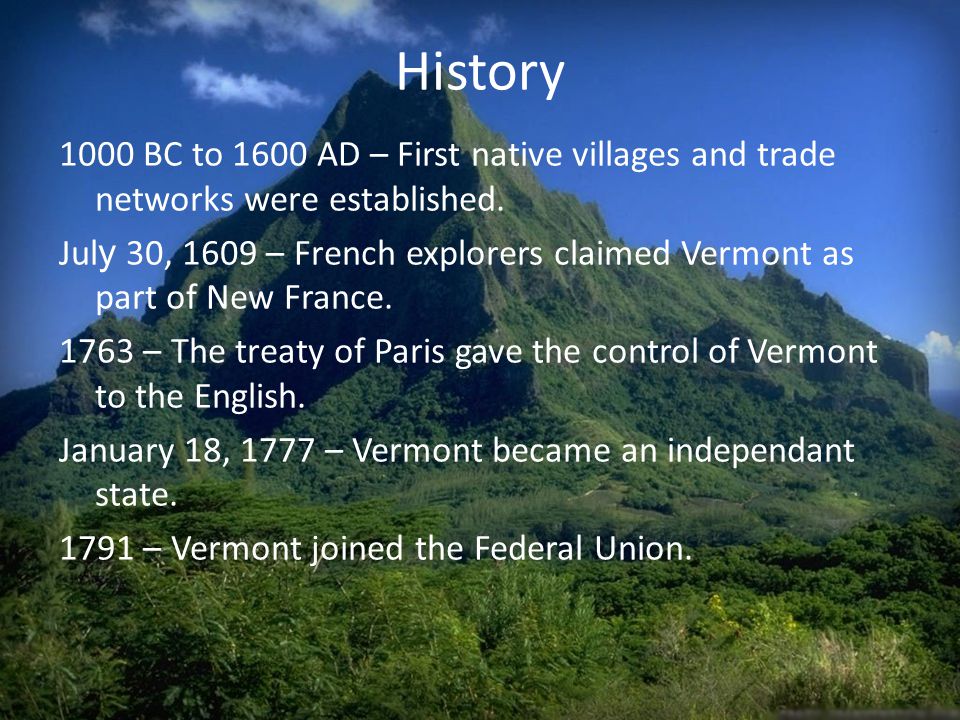 History

1000 BC to 1600 AD – First native villages and trade networks were established.

July 30, 1609 – French explorers claimed Vermont as part of New France.

1763 – The treaty of Paris gave the control of Vermont to the English.

January 18, 1777 – Vermont became an independant state.

1791 – Vermont joined the Federal Union.